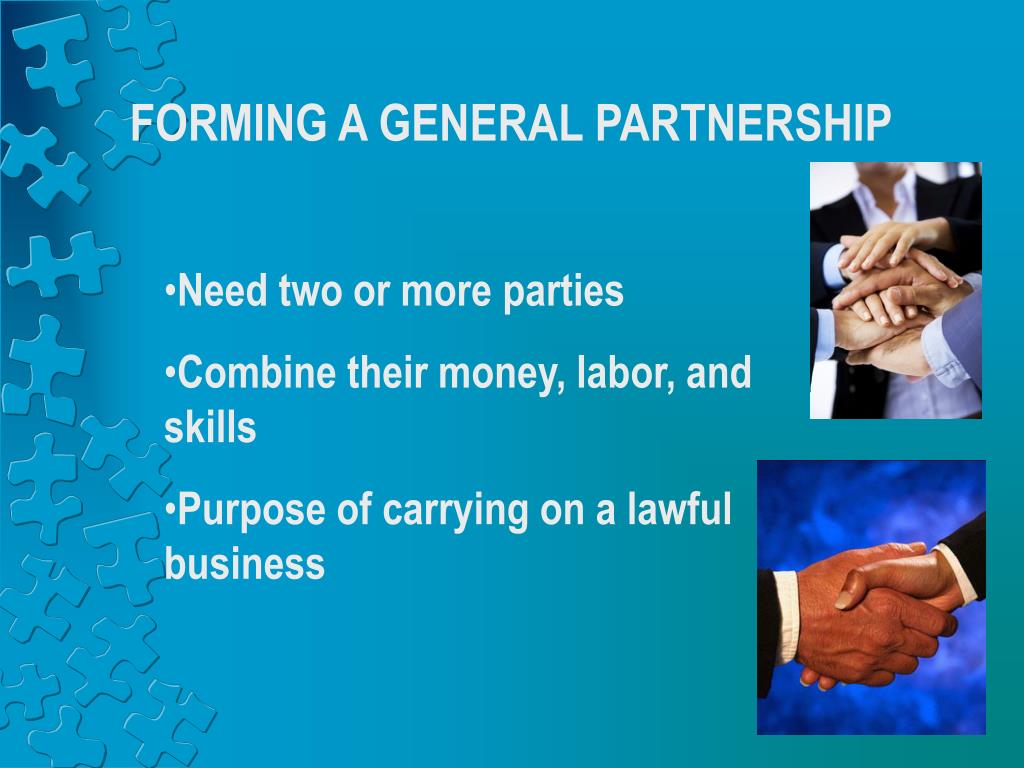 FORMING A GENERAL PARTNERSHIP

•Need two or more parties

•Combine their money, labor, and skills

•Purpose of carrying on a lawful business